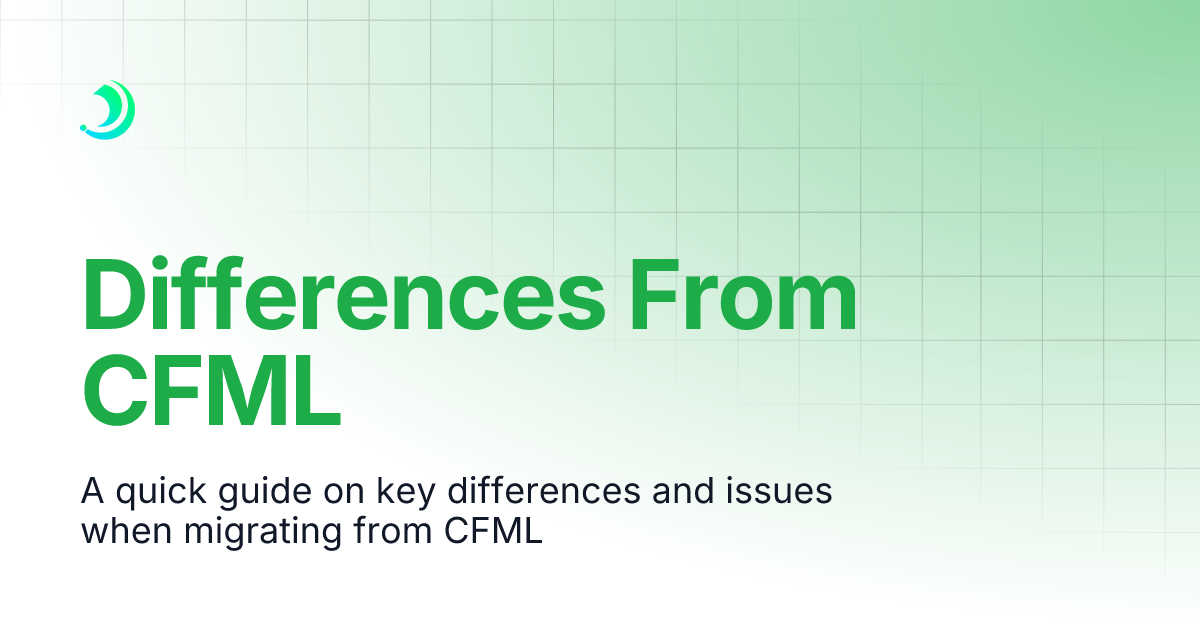 Differences From CFML

A quick guide on key differences and issues when migrating from CFML